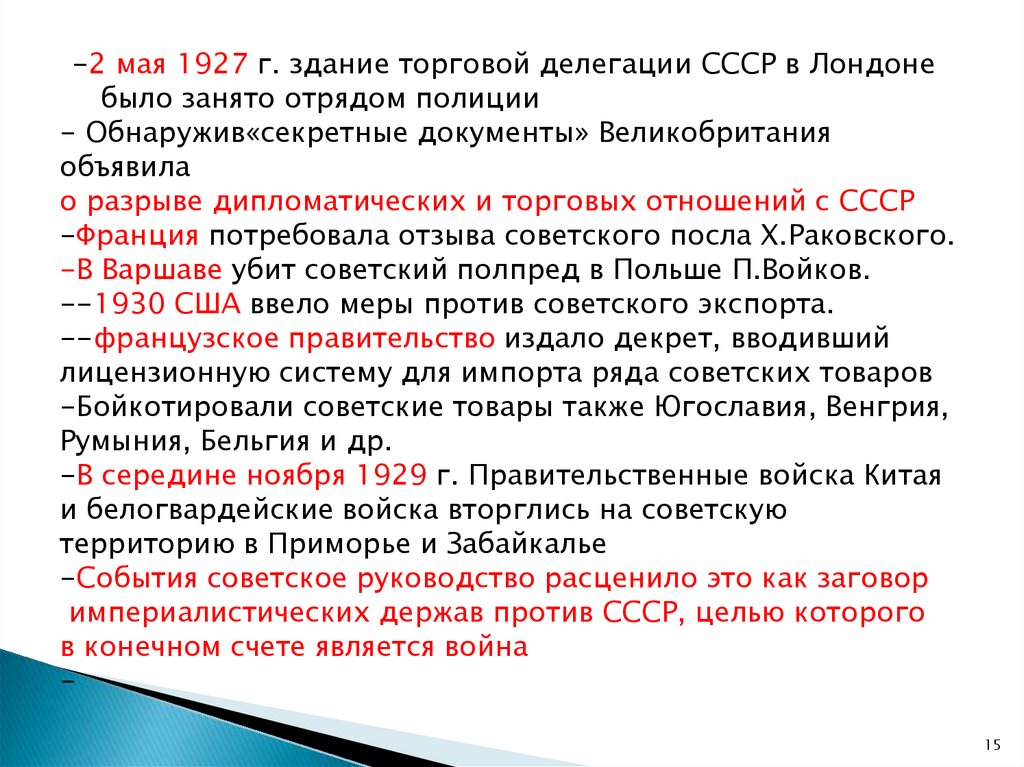 -2 мая 1927 г. здание торговой делегации СССР в Лондоне было занято отрядом полиции
- Обнаружив«секретные документы» Великобритания объявила
о разрыве дипломатических и торговых отношений с СССР
-Франция потребовала отзыва советского посла Х.Раковского.
-В Варшаве убит советский полпред в Польше П.Войков.
--1930 США ввело меры против советского экспорта.
--французское правительство издало декрет, вводивший лицензионную систему для импорта ряда советских товаров
-Бойкотировали советские товары также Югославия, Венгрия, Румыния, Бельгия и др.
-В середине ноября 1929 г. Правительственные войска Китая и белогвардейские войска вторглись на советскую территорию в Приморье и Забайкалье
-События советское руководство расценило это как заговор империалистических держав против СССР, целью которого в конечном счете является война
-

15